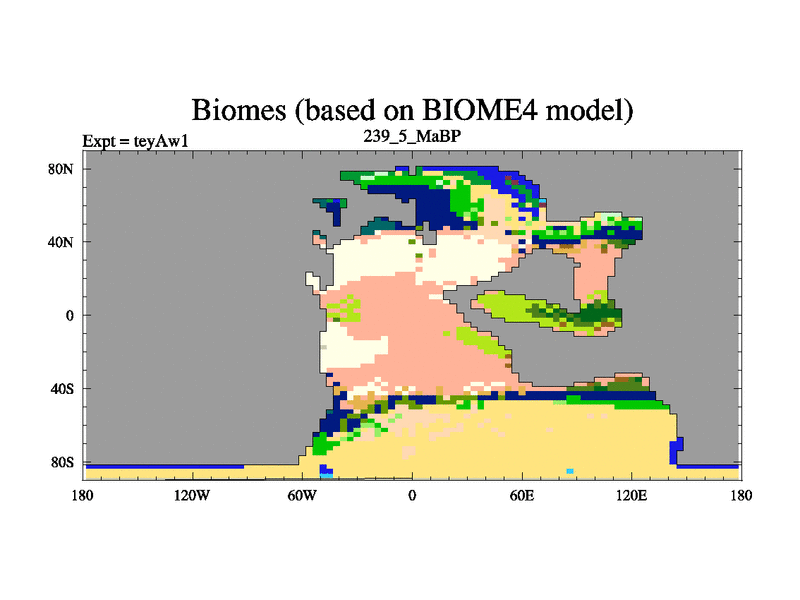 Biomes (based on BIOME4 model)

Expt = teyAw1

239_5_MaBP

80N
40N
0
40S
80S

180
120W
60W
0
60E
120E
180